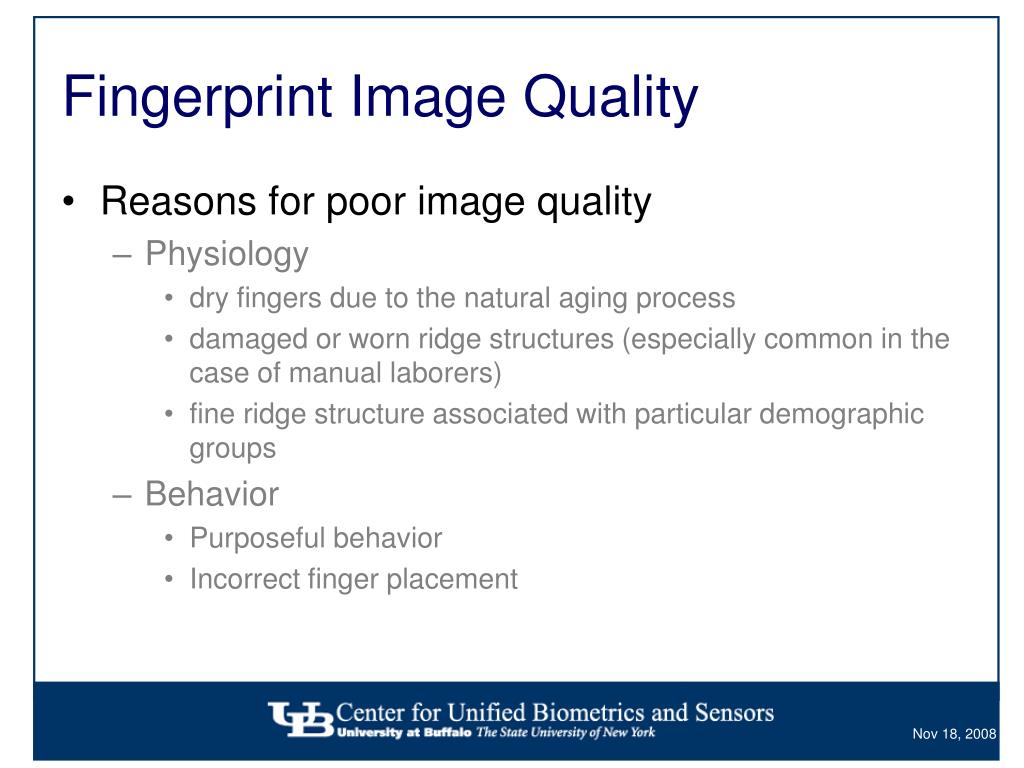 Fingerprint Image Quality

• Reasons for poor image quality
– Physiology
• dry fingers due to the natural aging process
• damaged or worn ridge structures (especially common in the case of manual laborers)
• fine ridge structure associated with particular demographic groups
– Behavior
• Purposeful behavior
• Incorrect finger placement

UB Center for Unified Biometrics and Sensors
University at Buffalo The State University of New York

Nov 18, 2008